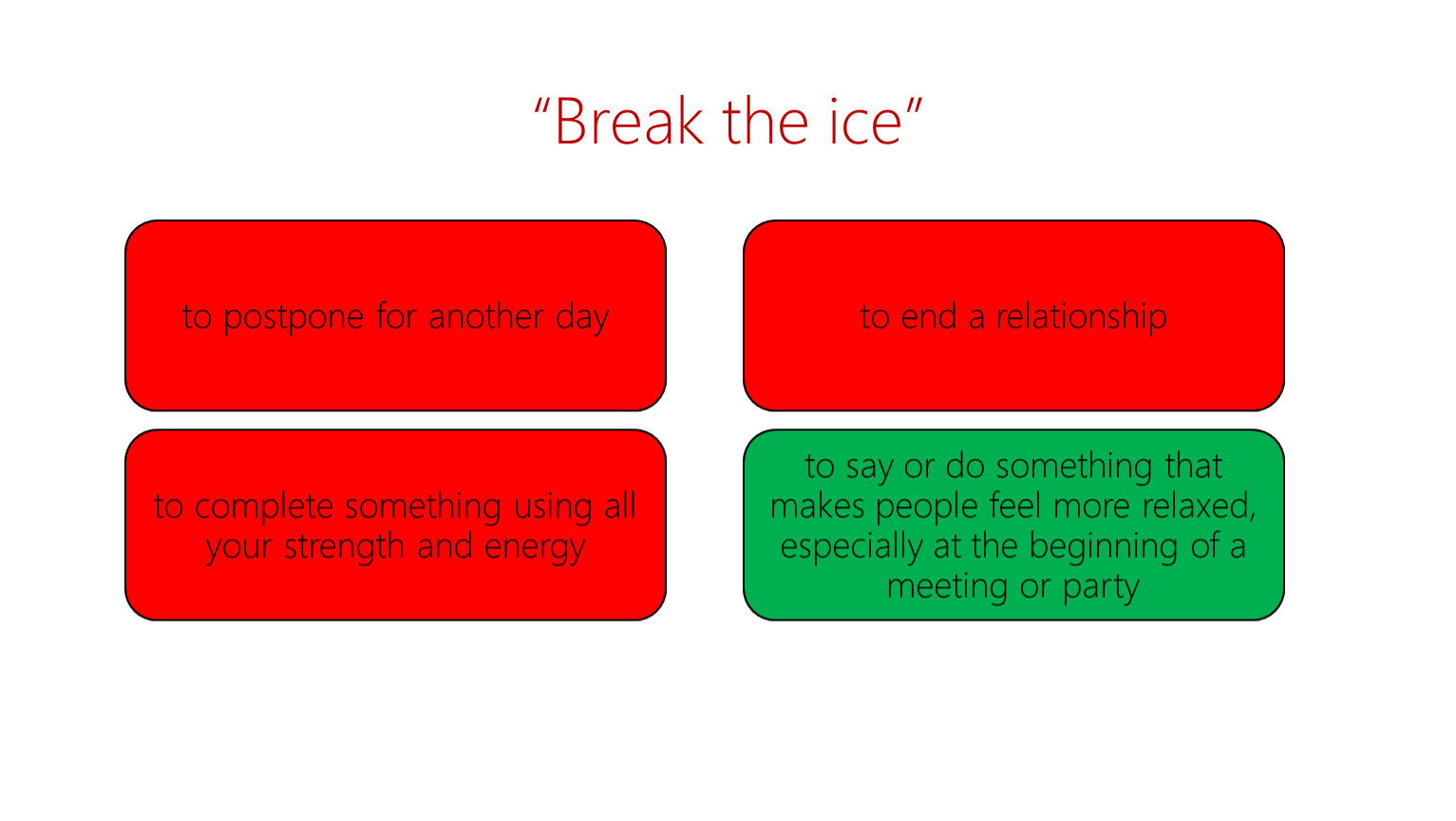 “Break the ice”

to postpone for another day

to end a relationship

to complete something using all your strength and energy

to say or do something that makes people feel more relaxed, especially at the beginning of a meeting or party